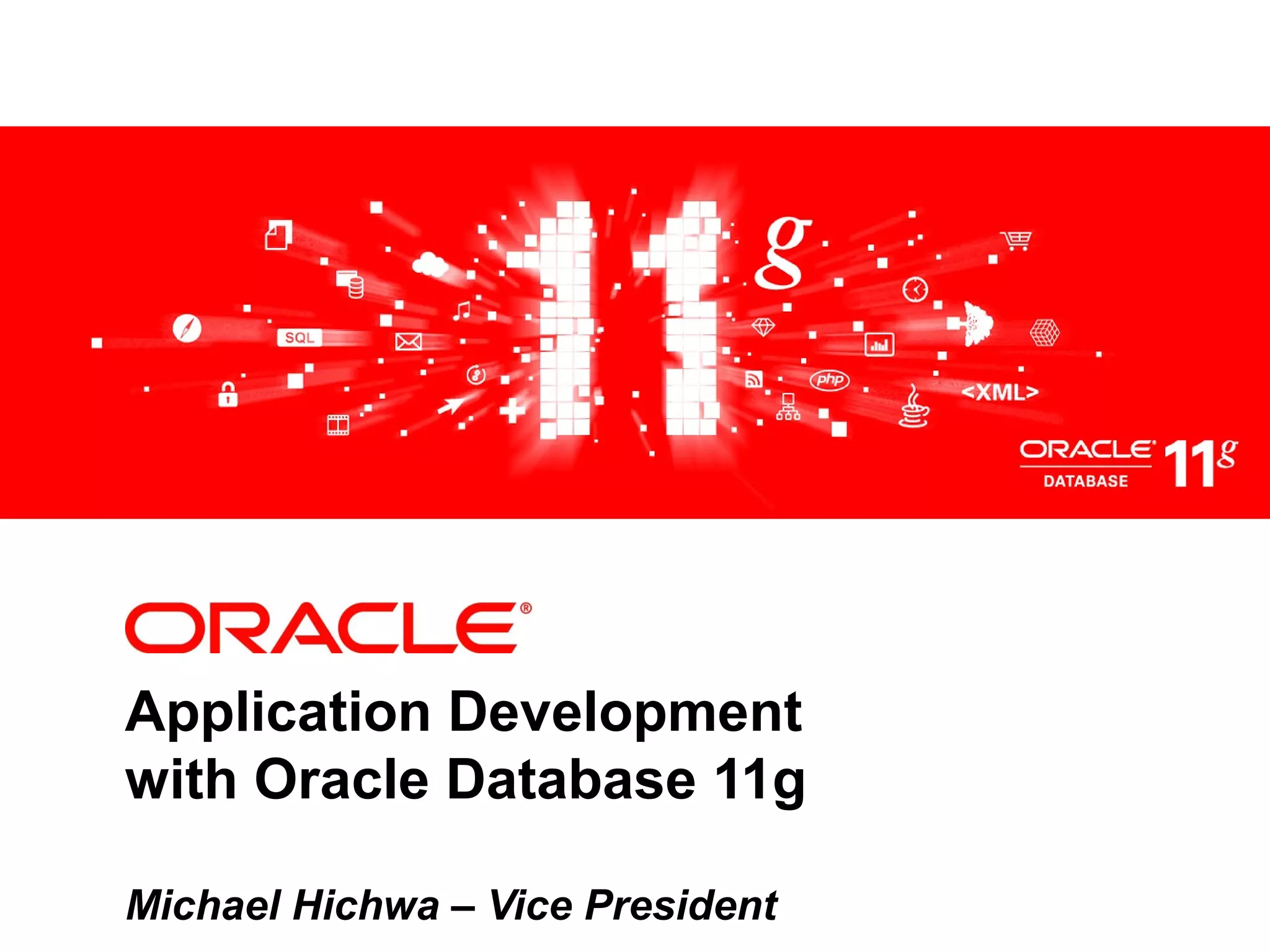 11g

SQL

php

<XML>

ORACLE DATABASE 11g

ORACLE®

Application Development with Oracle Database 11g

Michael Hichwa – Vice President